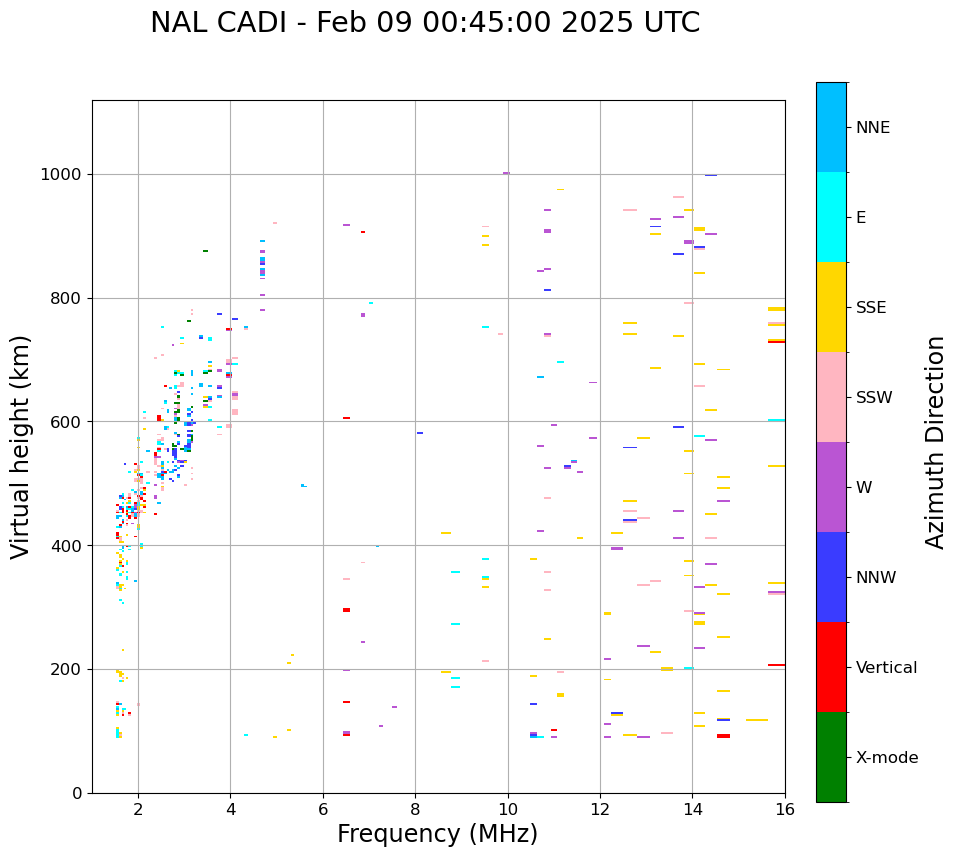 NAL CADI - Feb 09 00:45:00 2025 UTC

Virtual height (km)

1000
800
600
400
200
0

2
4
6
8
10
12
14
16

Frequency (MHz)

NNE
E
SSE
SSW
W
NNW
Vertical
X-mode

Azimuth Direction